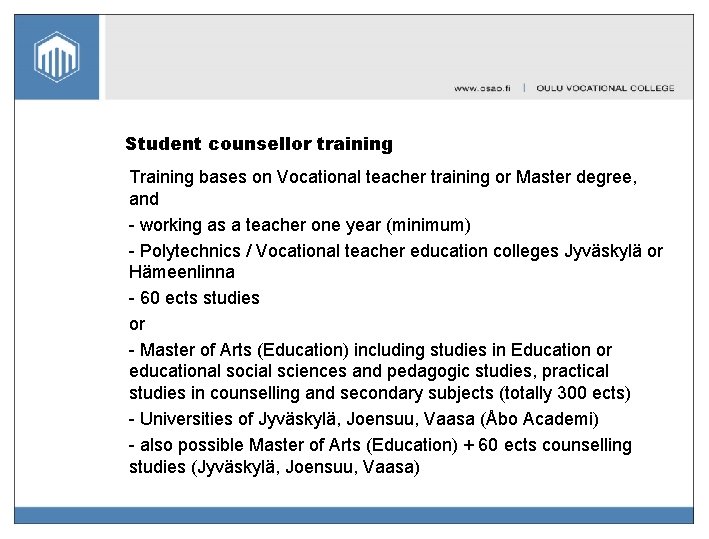 www.osao.fi | OULU VOCATIONAL COLLEGE

Student counsellor training

Training bases on Vocational teacher training or Master degree, and

- working as a teacher one year (minimum)

- Polytechnics / Vocational teacher education colleges Jyväskylä or Hämeenlinna

- 60 ects studies

or

- Master of Arts (Education) including studies in Education or educational social sciences and pedagogic studies, practical studies in counselling and secondary subjects (totally 300 ects)

- Universities of Jyväskylä, Joensuu, Vaasa (Åbo Academi)

- also possible Master of Arts (Education) + 60 ects counselling studies (Jyväskylä, Joensuu, Vaasa)